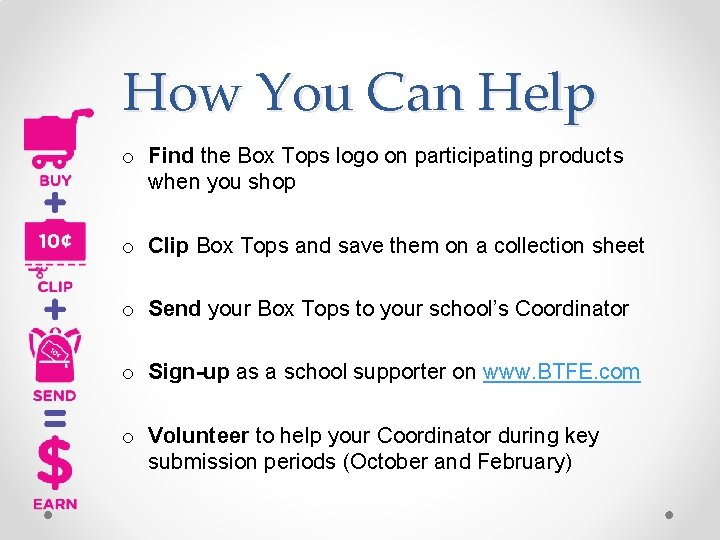 How You Can Help

BUY
+
10¢
CLIP
+
10¢
SEND
=
$
EARN

o Find the Box Tops logo on participating products when you shop

o Clip Box Tops and save them on a collection sheet

o Send your Box Tops to your school's Coordinator

o Sign-up as a school supporter on www.BTFE.com

o Volunteer to help your Coordinator during key submission periods (October and February)